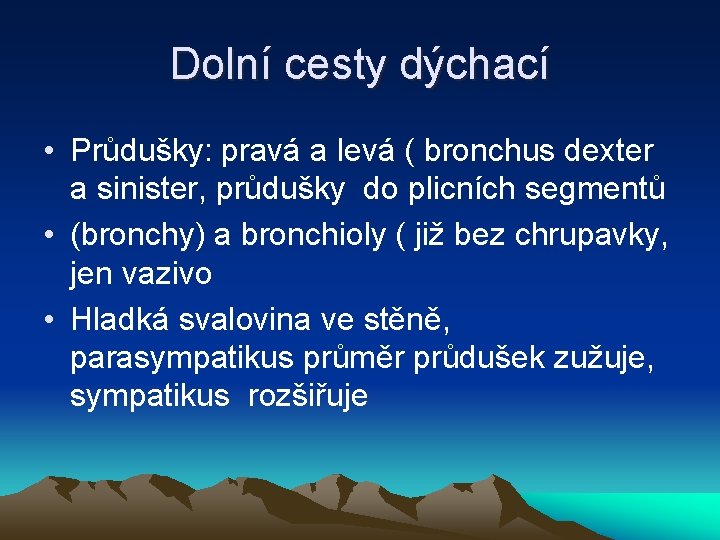 Dolní cesty dýchací

• Průdušky: pravá a levá ( bronchus dexter a sinister, průdušky do plicních segmentů
• (bronchy) a bronchioly ( již bez chrupavky, jen vazivo
• Hladká svalovina ve stěně, parasympatikus průměr průdušek zužuje, sympatikus rozšiřuje